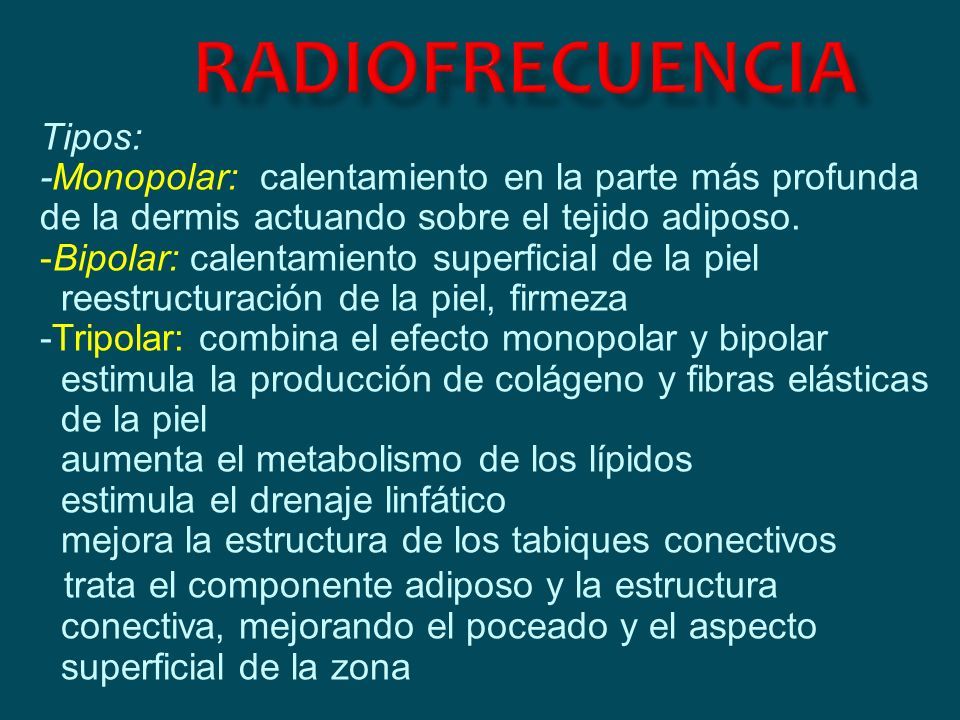 RADIOFRECUENCIA

Tipos:
-Monopolar: calentamiento en la parte más profunda de la dermis actuando sobre el tejido adiposo.
-Bipolar: calentamiento superficial de la piel
reestructuración de la piel, firmeza
-Tripolar: combina el efecto monopolar y bipolar
estimula la producción de colágeno y fibras elásticas de la piel
aumenta el metabolismo de los lípidos
estimula el drenaje linfático
mejora la estructura de los tabiques conectivos
trata el componente adiposo y la estructura conectiva, mejorando el poceado y el aspecto superficial de la zona